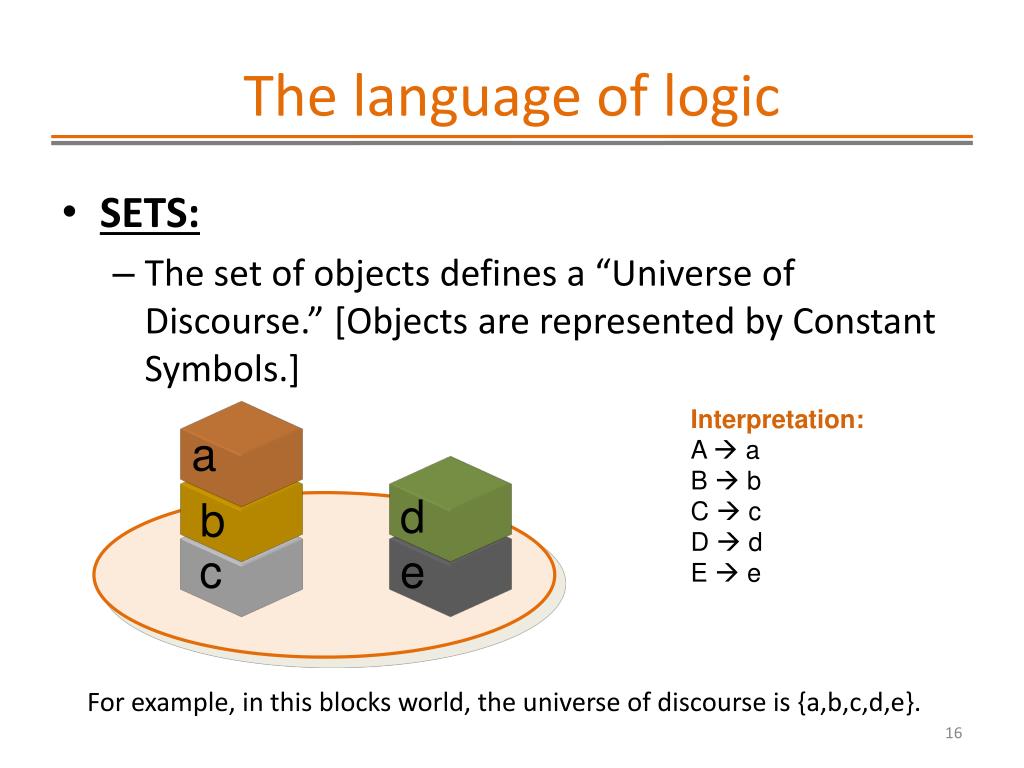 The language of logic

• SETS:

– The set of objects defines a “Universe of Discourse.” [Objects are represented by Constant Symbols.]

a
b
c
d
e

Interpretation:
A → a
B → b
C → c
D → d
E → e

For example, in this blocks world, the universe of discourse is {a,b,c,d,e}.

16